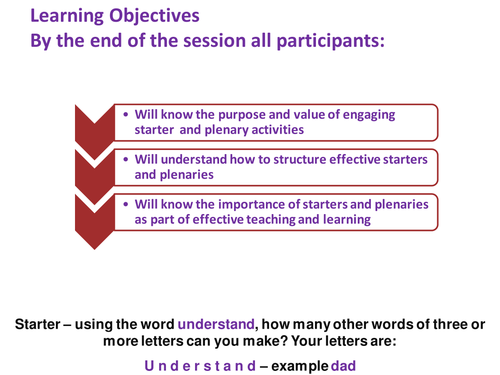 Learning Objectives
By the end of the session all participants:

• Will know the purpose and value of engaging starter and plenary activities

• Will understand how to structure effective starters and plenaries

• Will know the importance of starters and plenaries as part of effective teaching and learning

Starter – using the word understand, how many other words of three or more letters can you make? Your letters are:

U n d e r s t a n d – example dad